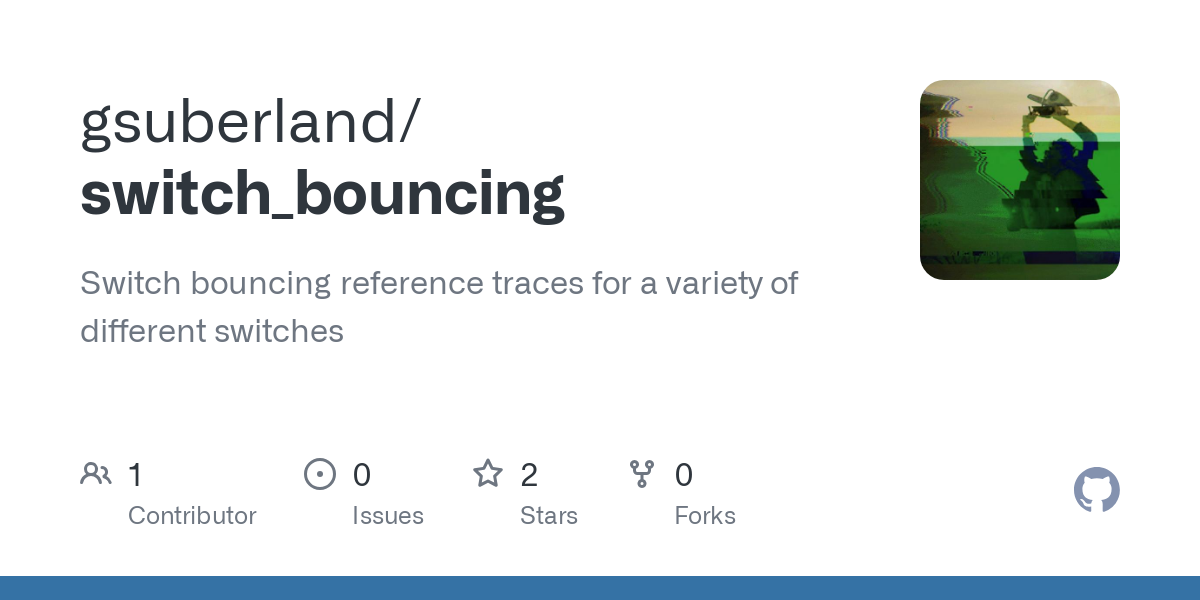 gsuberland/
switch_bouncing

Switch bouncing reference traces for a variety of different switches

1 Contributor

0 Issues

2 Stars

0 Forks